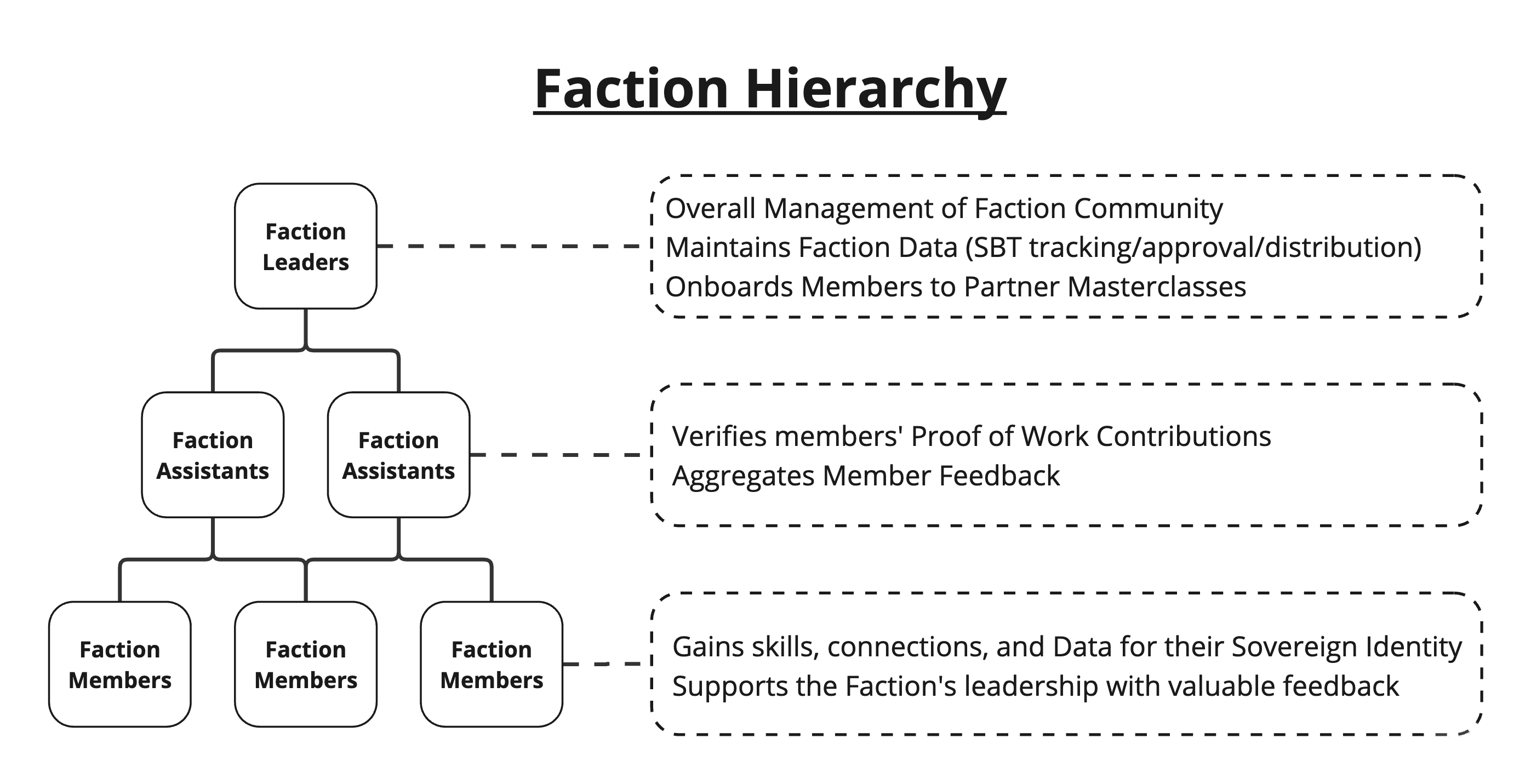 Faction Hierarchy

Faction Leaders

Overall Management of Faction Community
Maintains Faction Data (SBT tracking/approval/distribution)
Onboards Members to Partner Masterclasses

Faction Assistants

Faction Assistants

Verifies members' Proof of Work Contributions
Aggregates Member Feedback

Faction Members

Faction Members

Faction Members

Gains skills, connections, and Data for their Sovereign Identity
Supports the Faction's leadership with valuable feedback